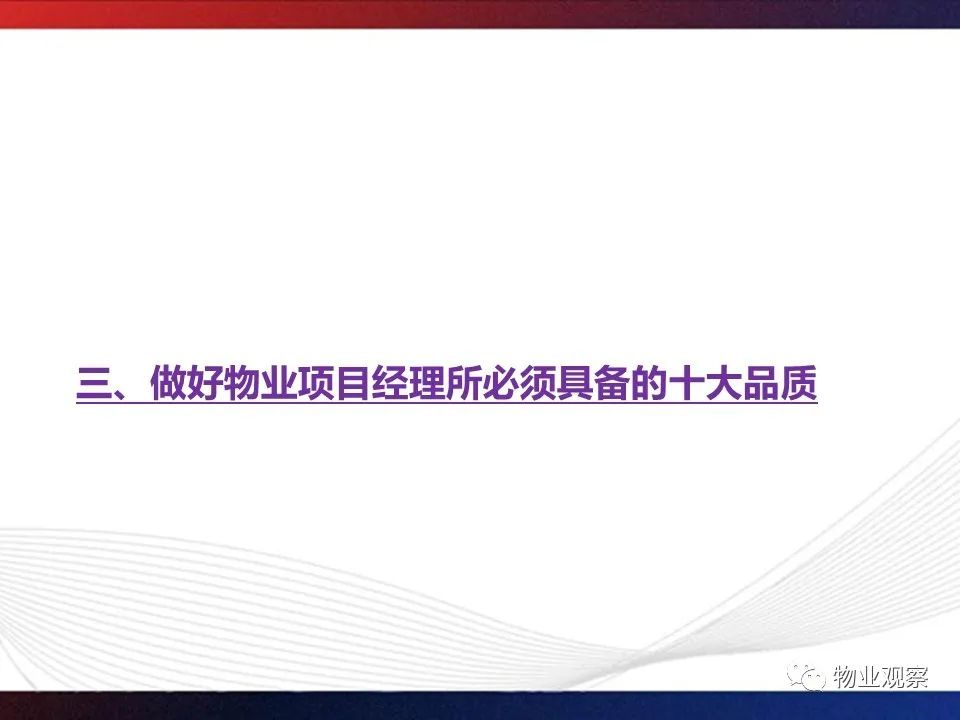 三、做好物业项目经理所必须具备的十大品质

物业观察